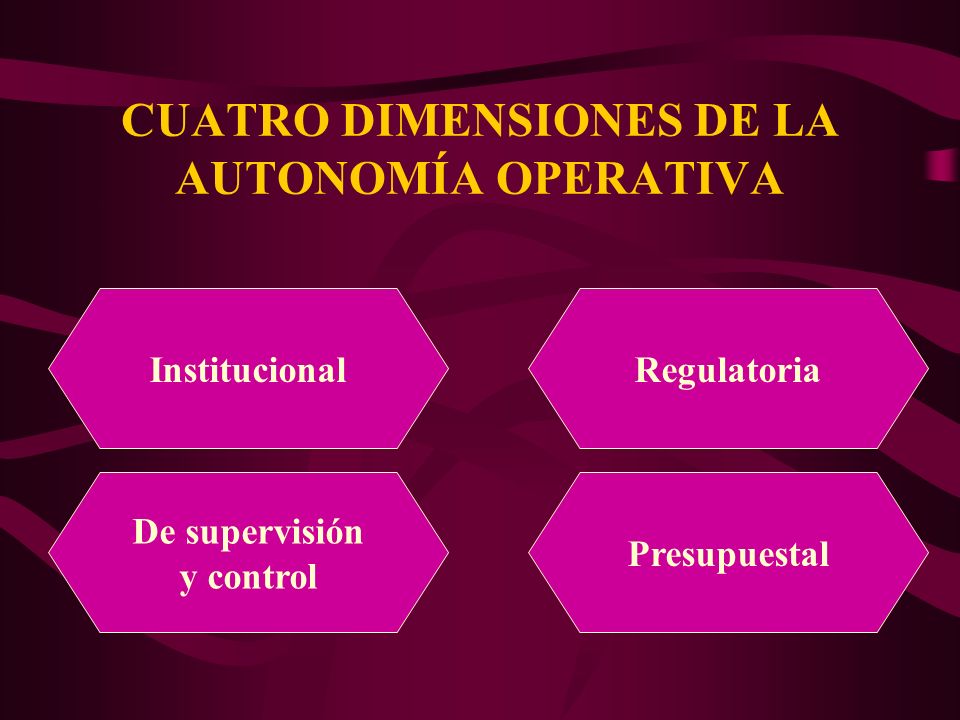 CUATRO DIMENSIONES DE LA AUTONOMÍA OPERATIVA

Institucional

Regulatoria

De supervisión y control

Presupuestal